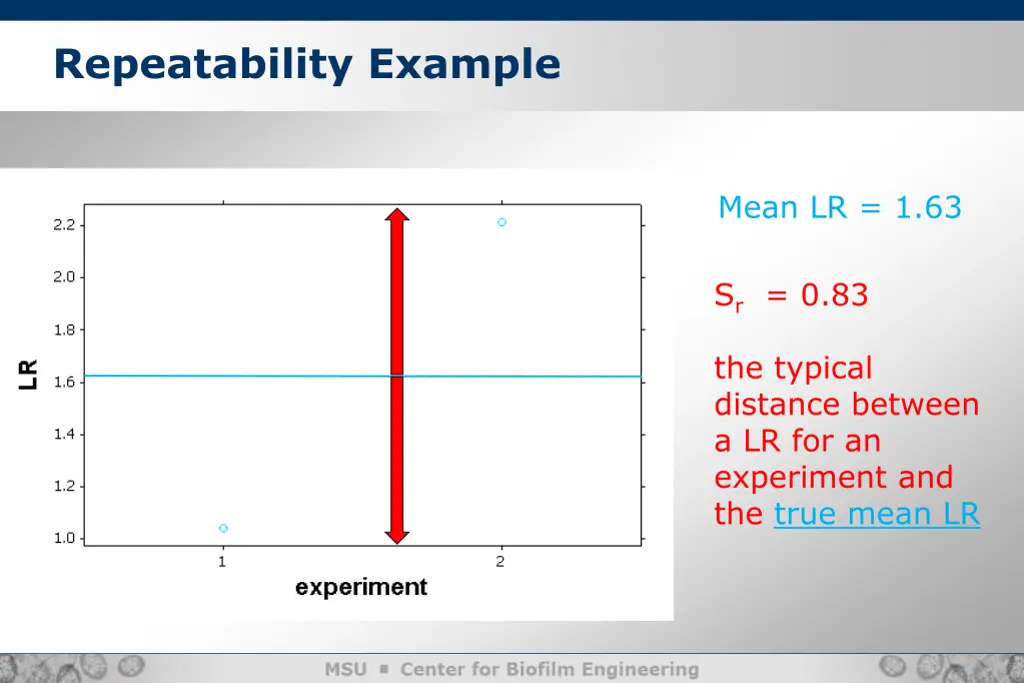 Repeatability Example

2.2
2.0
1.8
1.6
1.4
1.2
1.0

LR

1
2

experiment

Mean LR = 1.63

$S_r$ = 0.83

the typical distance between a LR for an experiment and the true mean LR

MSU ▪ Center for Biofilm Engineering